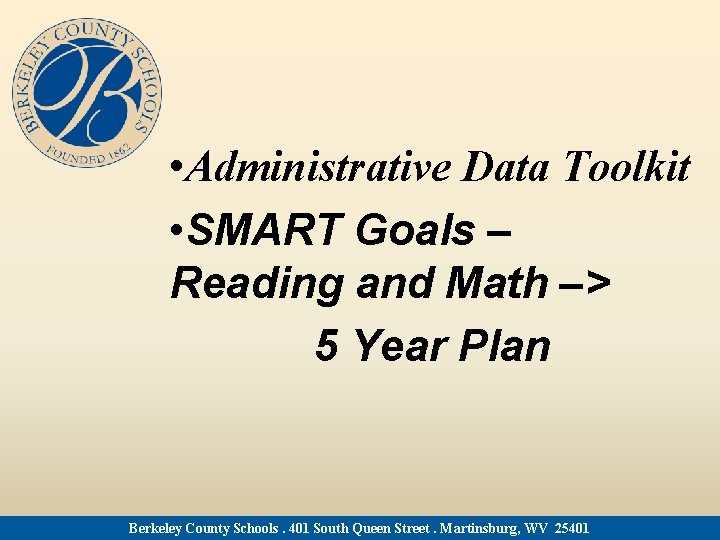 BERKELEY COUNTY SCHOOLS
B
FOUNDED 1862

•Administrative Data Toolkit

•SMART Goals – Reading and Math –> 5 Year Plan

Berkeley County Schools . 401 South Queen Street . Martinsburg, WV 25401